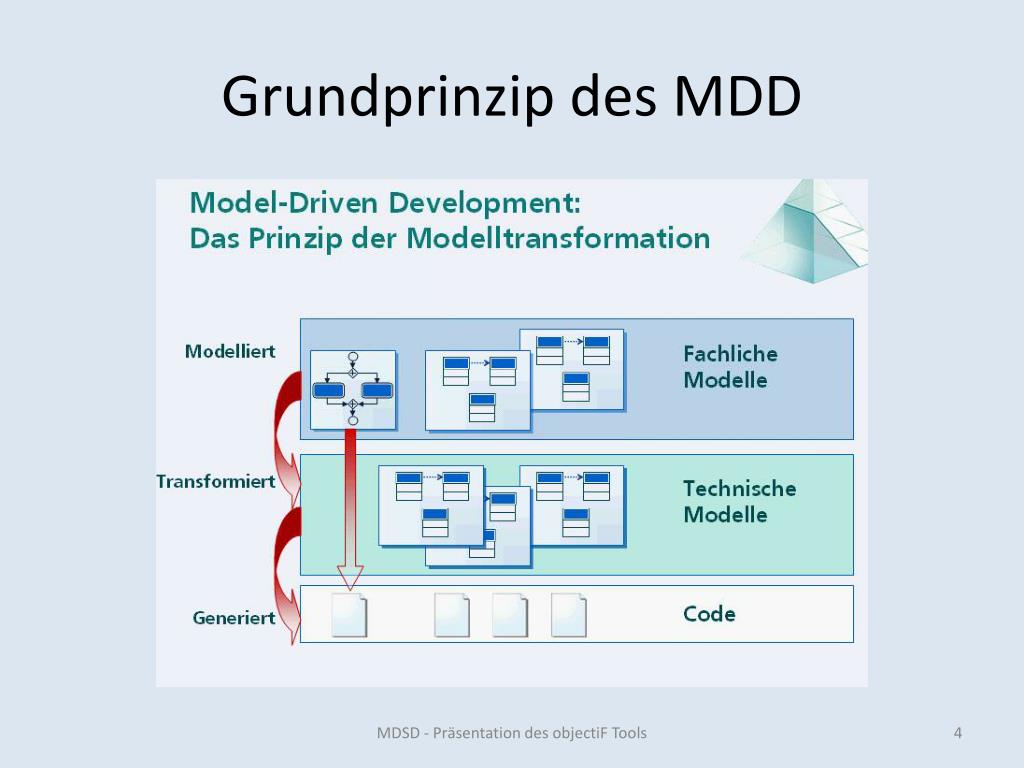 Grundprinzip des MDD

Model-Driven Development:
Das Prinzip der Modelltransformation

Modelliert

Fachliche Modelle

Transformiert

Technische Modelle

Generiert

Code

MDSD - Präsentation des objectiF Tools

4